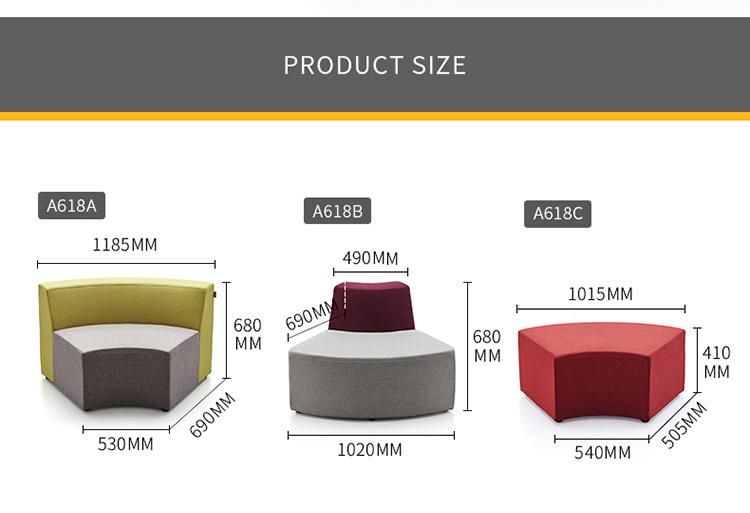 PRODUCT SIZE

A618A

1185MM

680 MM

690MM

530MM

A618B

490MM

690MM

680 MM

1020MM

A618C

1015MM

410 MM

505MM

540MM